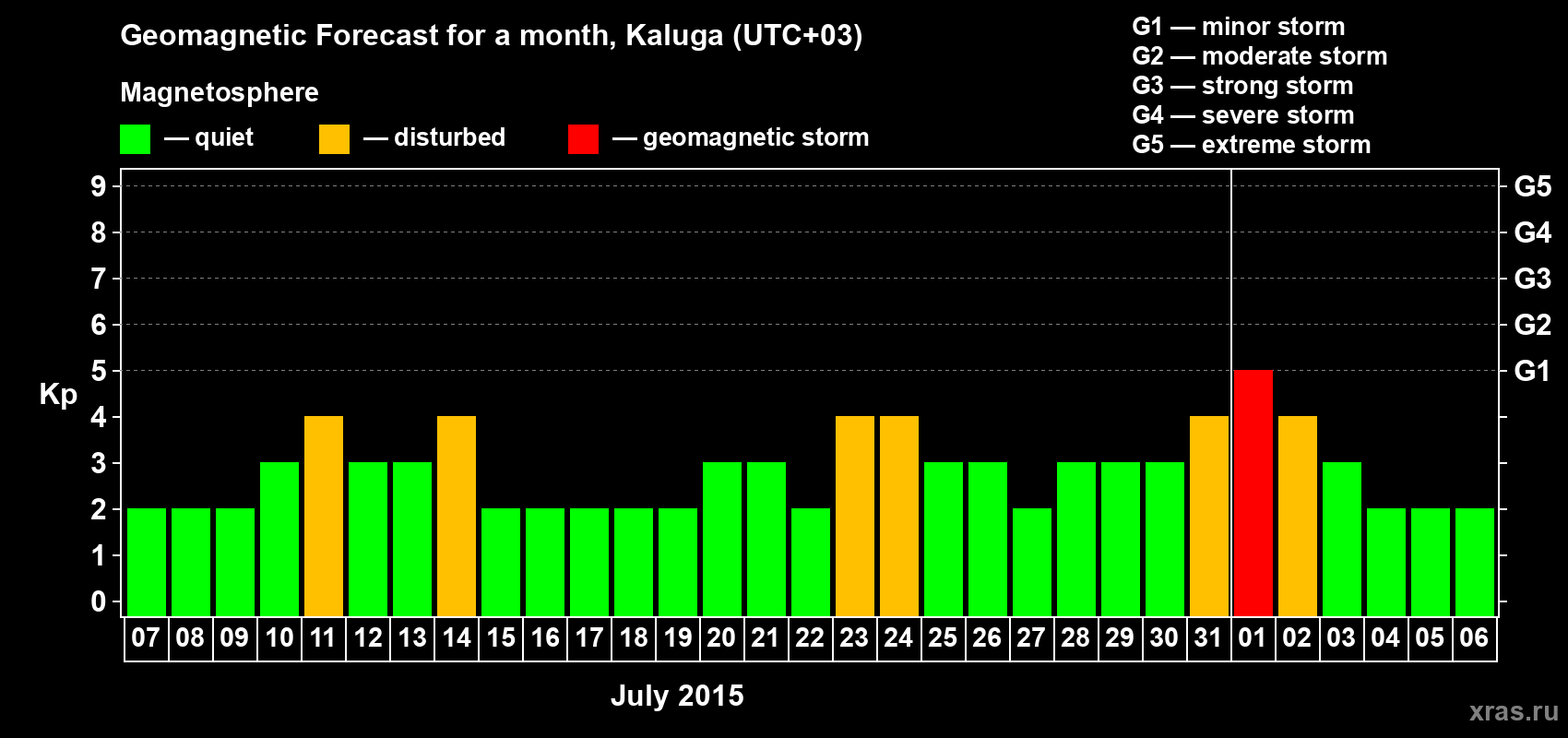 Geomagnetic Forecast for a month, Kaluga (UTC+03)

Magnetosphere

— quiet — disturbed — geomagnetic storm

G1 — minor storm
G2 — moderate storm
G3 — strong storm
G4 — severe storm
G5 — extreme storm

Kp

9
8
7
6
5
4
3
2
1
0

G5
G4
G3
G2
G1

07 08 09 10 11 12 13 14 15 16 17 18 19 20 21 22 23 24 25 26 27 28 29 30 31 01 02 03 04 05 06

July 2015

xras.ru